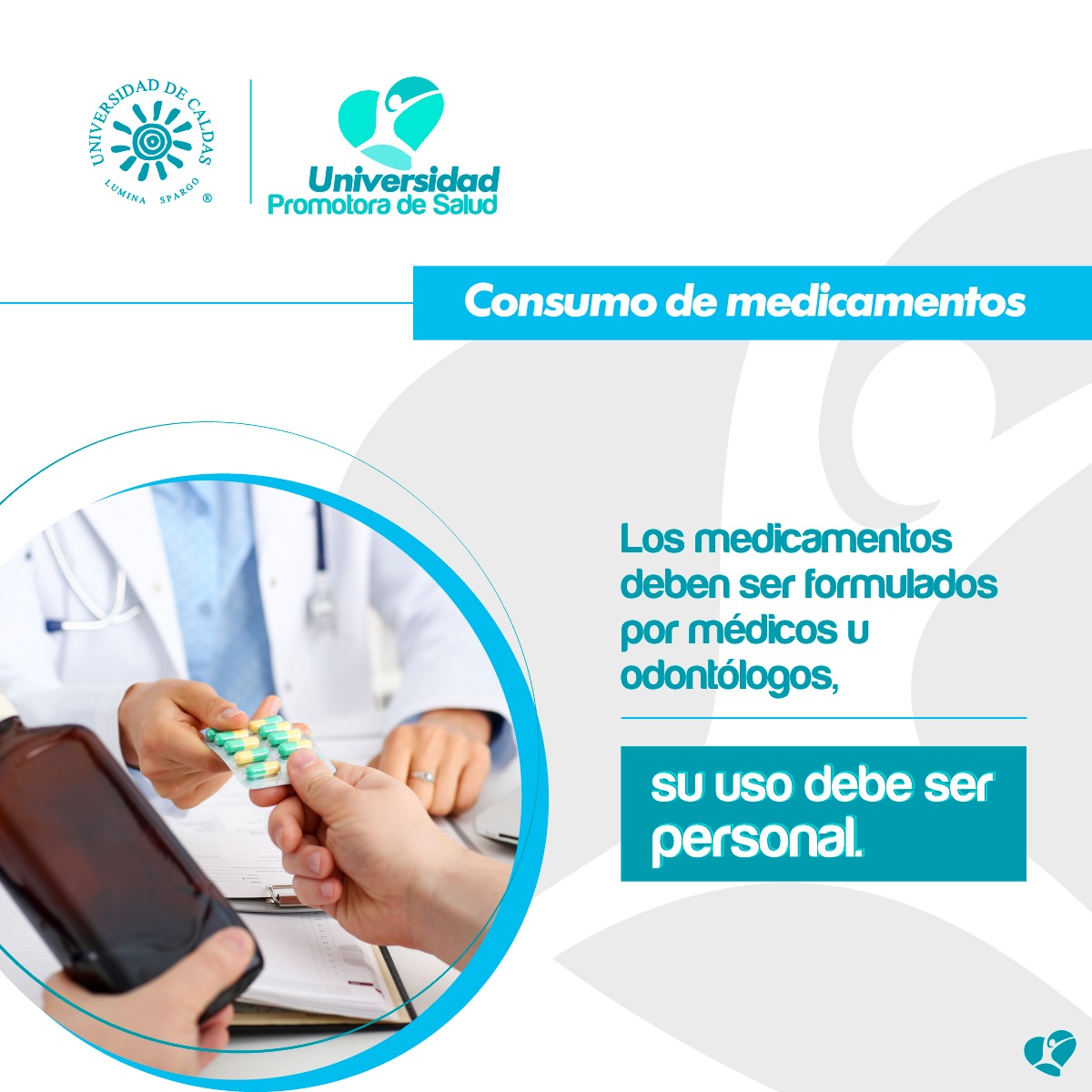 UNIVERSIDAD DE CALDAS
LUMINA SPARGO ®

Universidad
Promotora de Salud

Consumo de medicamentos

Los medicamentos deben ser formulados por médicos u odontólogos,

su uso debe ser personal.